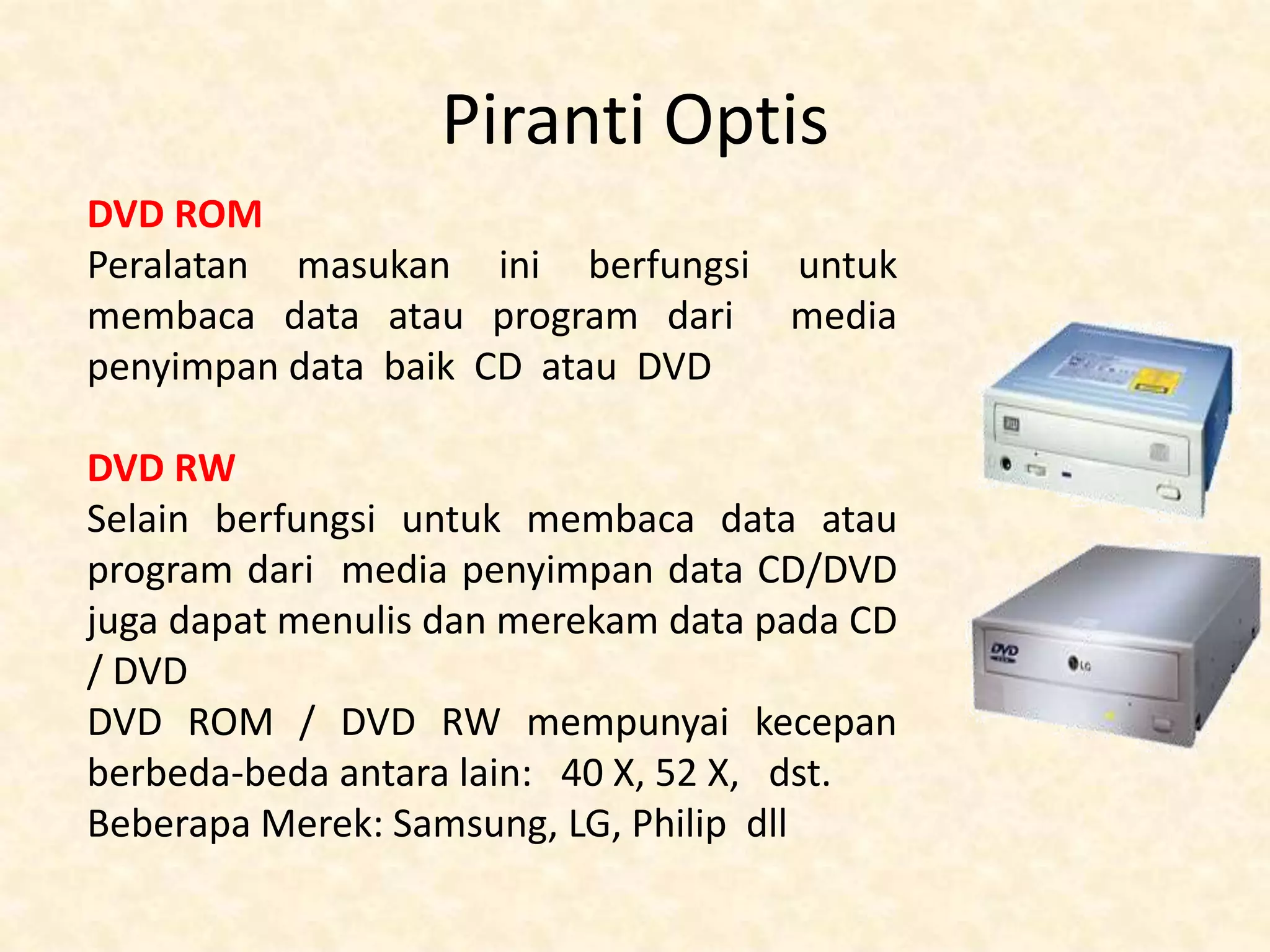 Piranti Optis

DVD ROM
Peralatan masukan ini berfungsi untuk membaca data atau program dari media penyimpan data baik CD atau DVD

DVD RW
Selain berfungsi untuk membaca data atau program dari media penyimpan data CD/DVD juga dapat menulis dan merekam data pada CD / DVD
DVD ROM / DVD RW mempunyai kecepan berbeda-beda antara lain: 40 X, 52 X, dst.
Beberapa Merek: Samsung, LG, Philip dll

DVD
LG